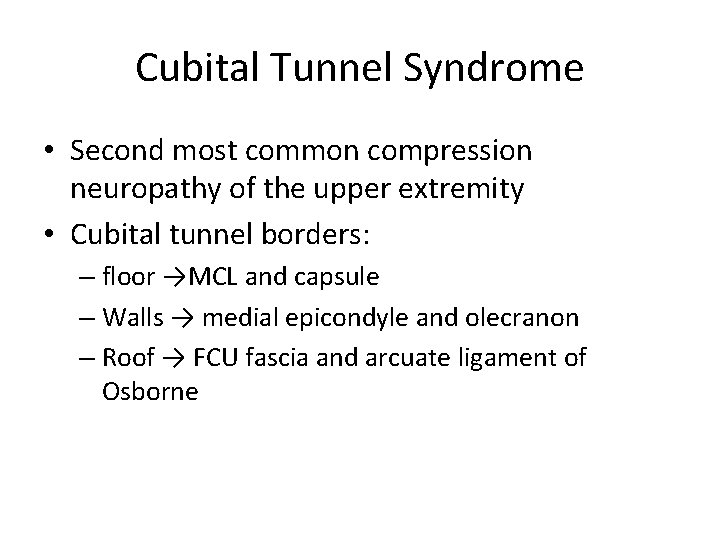 Cubital Tunnel Syndrome

• Second most common compression neuropathy of the upper extremity
• Cubital tunnel borders:
– floor →MCL and capsule
– Walls → medial epicondyle and olecranon
– Roof → FCU fascia and arcuate ligament of Osborne